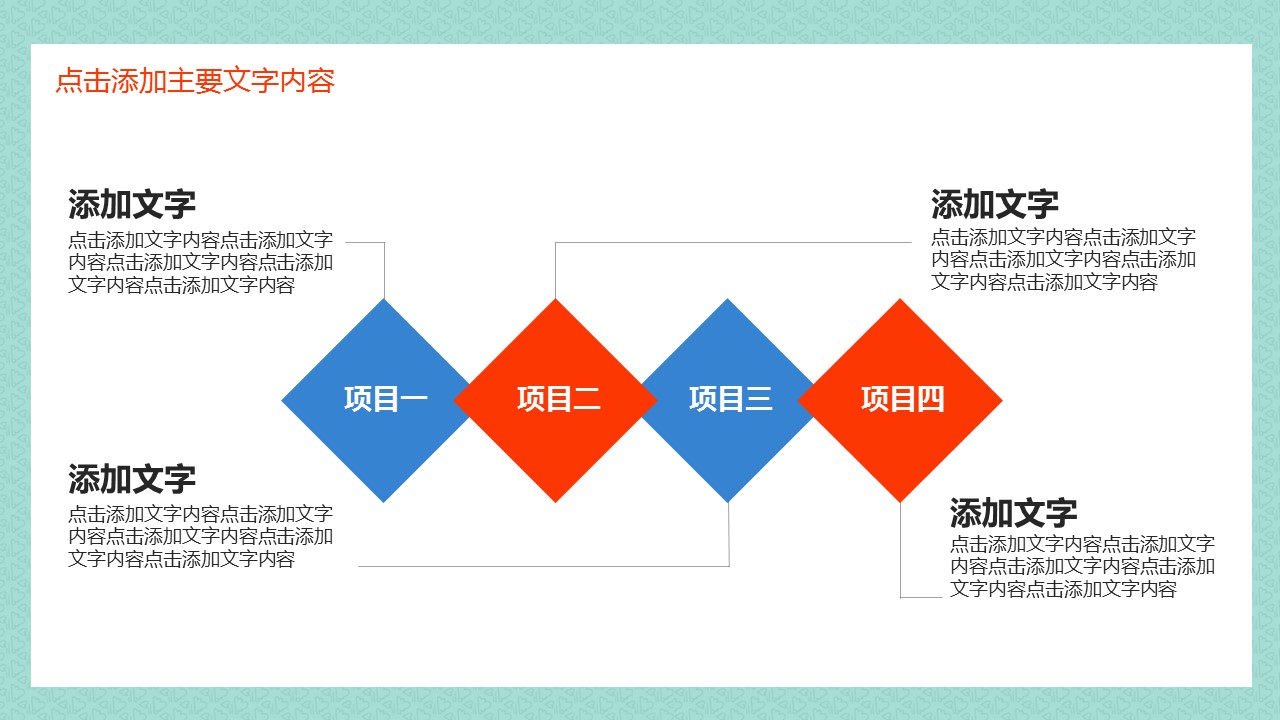 点击添加主要文字内容

添加文字
点击添加文字内容点击添加文字内容点击添加文字内容点击添加文字内容点击添加文字内容

添加文字
点击添加文字内容点击添加文字内容点击添加文字内容点击添加文字内容点击添加文字内容

项目一

项目二

项目三

项目四

添加文字
点击添加文字内容点击添加文字内容点击添加文字内容点击添加文字内容点击添加文字内容

添加文字
点击添加文字内容点击添加文字内容点击添加文字内容点击添加文字内容点击添加文字内容